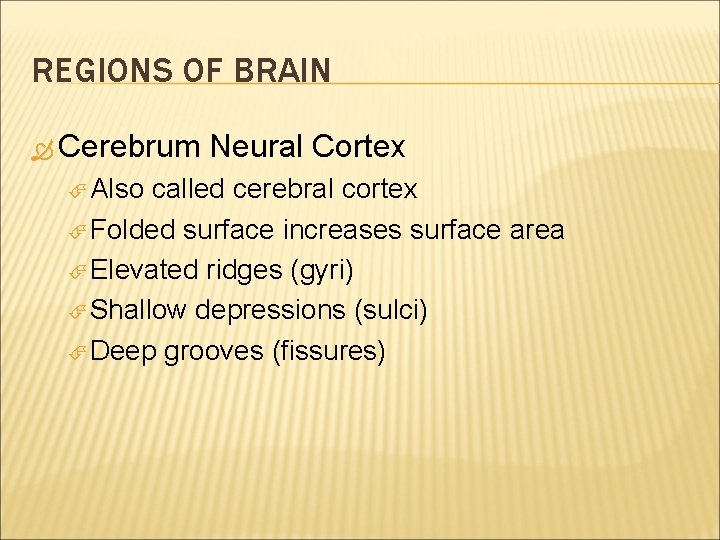 REGIONS OF BRAIN

Cerebrum Neural Cortex

Also called cerebral cortex

Folded surface increases surface area

Elevated ridges (gyri)

Shallow depressions (sulci)

Deep grooves (fissures)